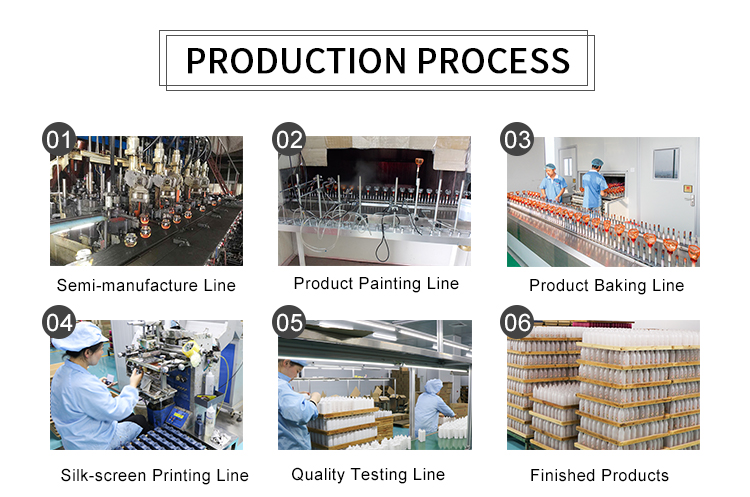 PRODUCTION PROCESS

01
Semi-manufacture Line

02
Product Painting Line

03
Product Baking Line

04
Silk-screen Printing Line

05
Quality Testing Line

06
Finished Products